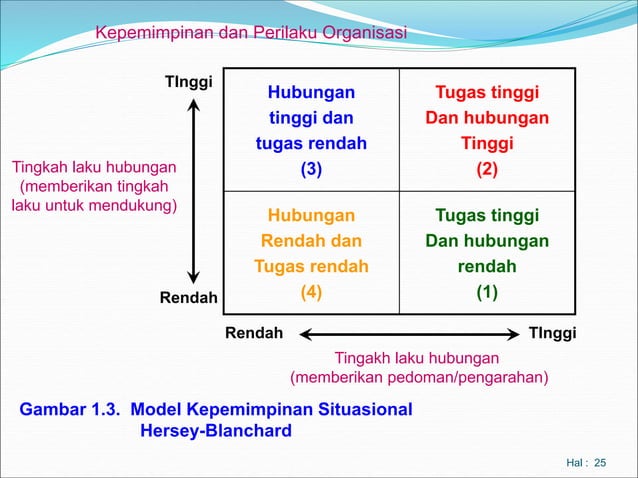 Kepemimpinan dan Perilaku Organisasi

TInggi

Tingkah laku hubungan (memberikan tingkah laku untuk mendukung)

Rendah

| Hubungan tinggi dan tugas rendah (3) | Tugas tinggi Dan hubungan Tinggi (2) |
|---|---|
| Hubungan Rendah dan Tugas rendah (4) | Tugas tinggi Dan hubungan rendah (1) |

Rendah TInggi

Tingakh laku hubungan (memberikan pedoman/pengarahan)

Gambar 1.3. Model Kepemimpinan Situasional Hersey-Blanchard

Hal : 25